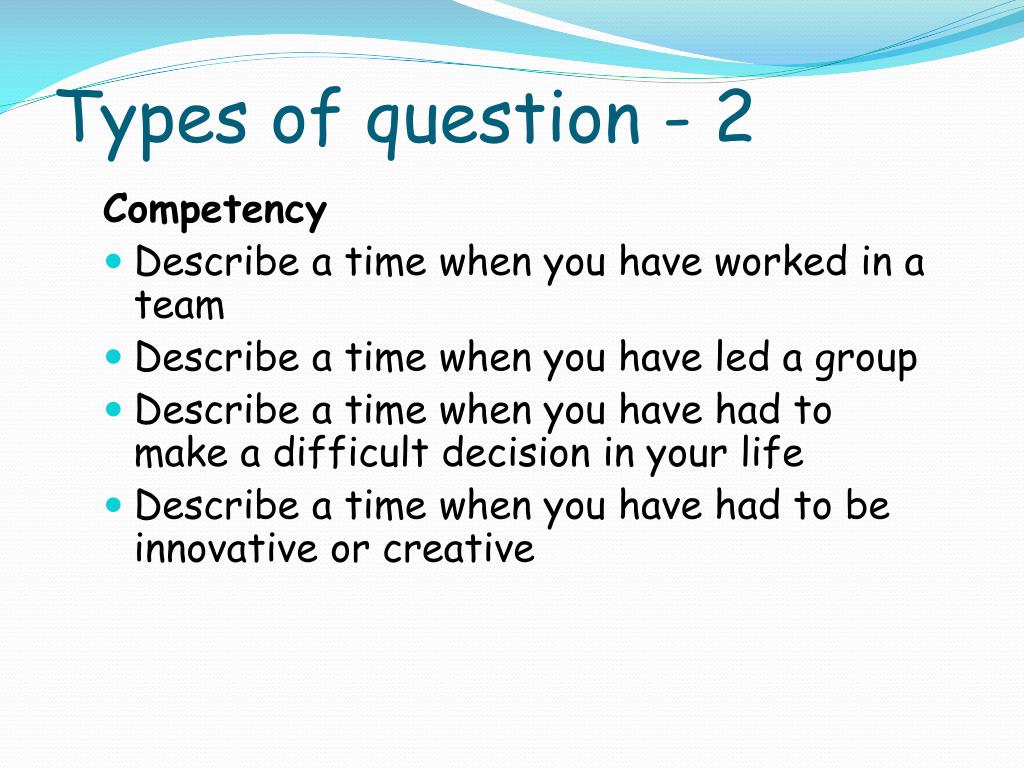 Types of question - 2

Competency

- Describe a time when you have worked in a team
- Describe a time when you have led a group
- Describe a time when you have had to make a difficult decision in your life
- Describe a time when you have had to be innovative or creative